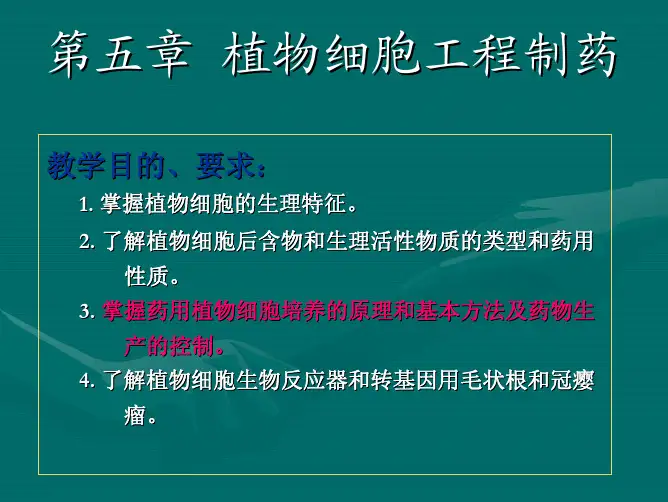 第五章 植物细胞工程制药

教学目的、要求：

1. 掌握植物细胞的生理特征。

2. 了解植物细胞后含物和生理活性物质的类型和药用性质。

3. 掌握药用植物细胞培养的原理和基本方法及药物生产的控制。

4. 了解植物细胞生物反应器和转基因用毛状根和冠瘿瘤。